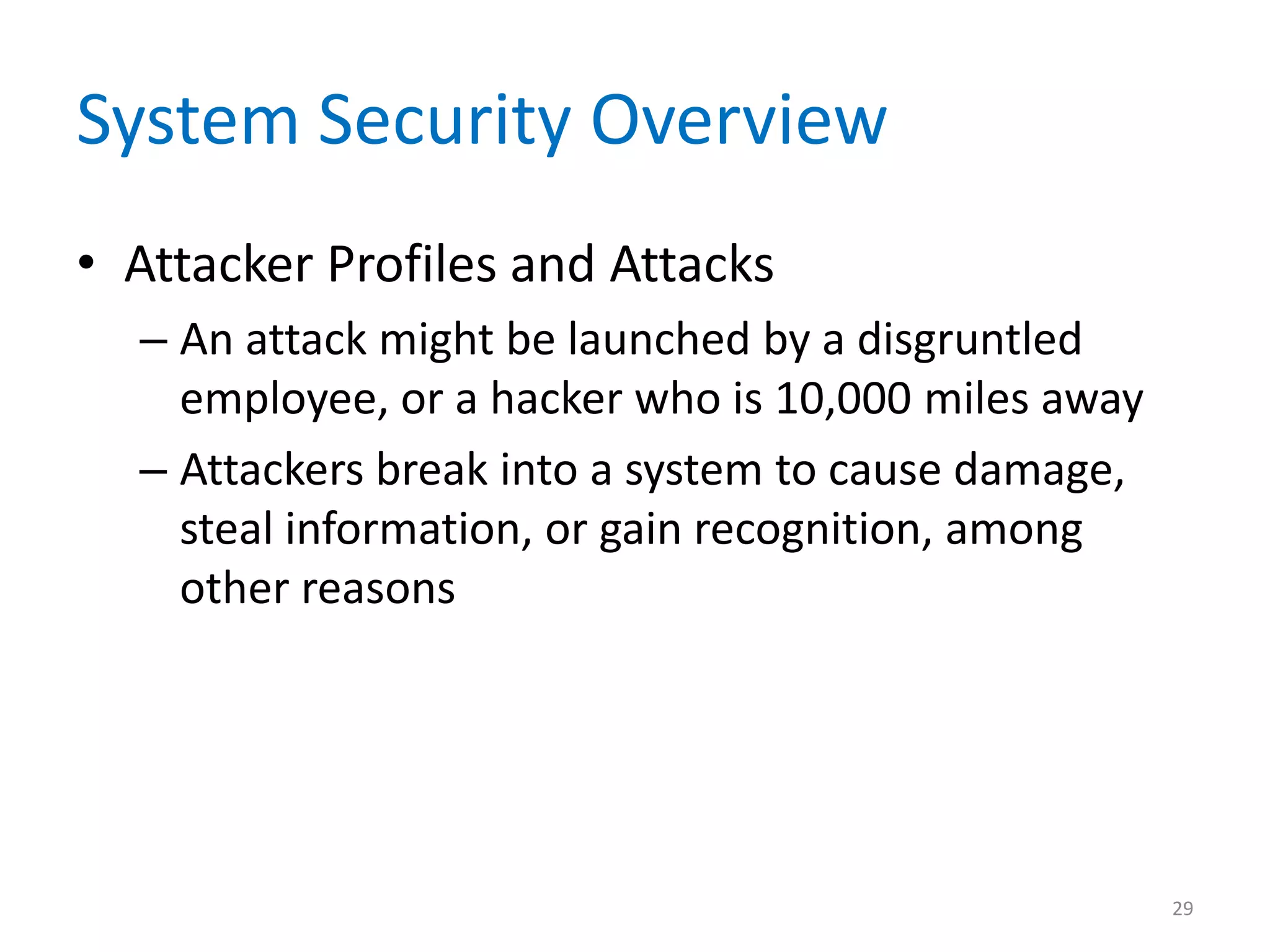 System Security Overview

• Attacker Profiles and Attacks

– An attack might be launched by a disgruntled employee, or a hacker who is 10,000 miles away

– Attackers break into a system to cause damage, steal information, or gain recognition, among other reasons

29